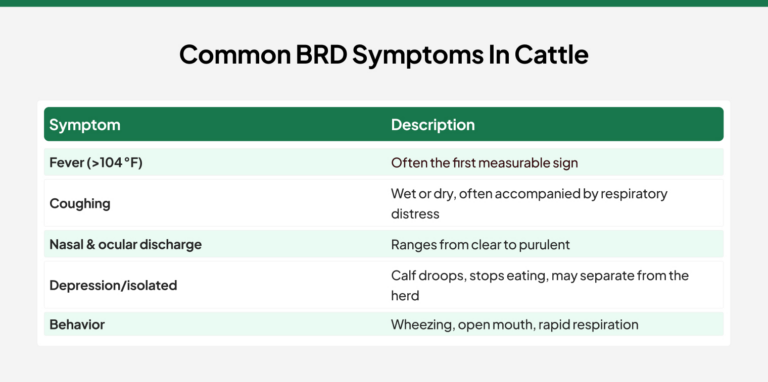 Common BRD Symptoms In Cattle

| Symptom | Description |
|---|---|
| Fever (>104 °F) | Often the first measurable sign |
| Coughing | Wet or dry, often accompanied by respiratory distress |
| Nasal & ocular discharge | Ranges from clear to purulent |
| Depression/isolated | Calf droops, stops eating, may separate from the herd |
| Behavior | Wheezing, open mouth, rapid respiration |